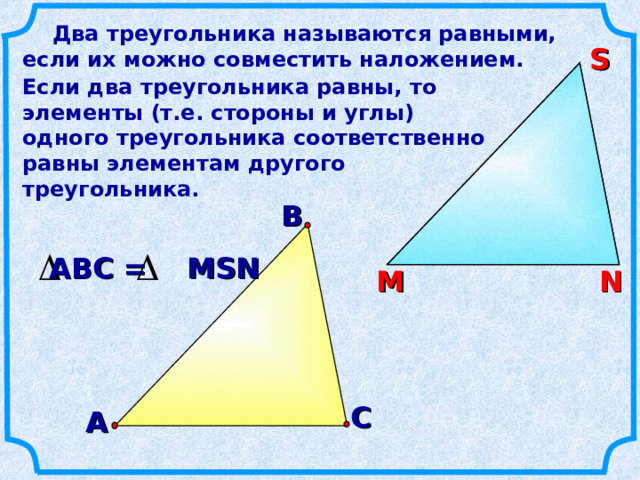 Два треугольника называются равными, если их можно совместить наложением. Если два треугольника равны, то элементы (т.е. стороны и углы) одного треугольника соответственно равны элементам другого треугольника.

S

B

$\triangle ABC = \triangle MSN$

M

N

A

C